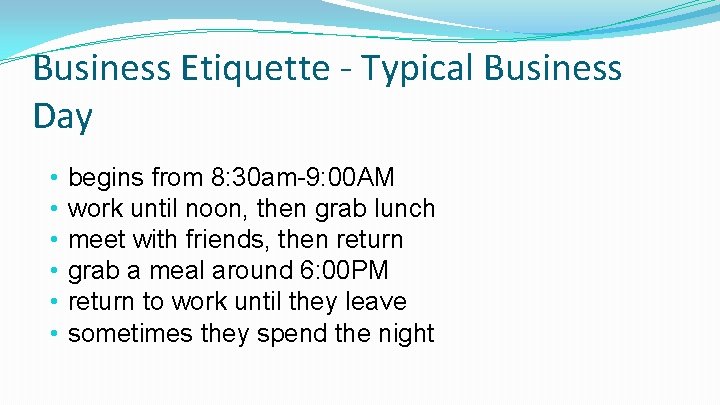 Business Etiquette - Typical Business Day

• begins from 8:30am-9:00AM
• work until noon, then grab lunch
• meet with friends, then return
• grab a meal around 6:00PM
• return to work until they leave
• sometimes they spend the night